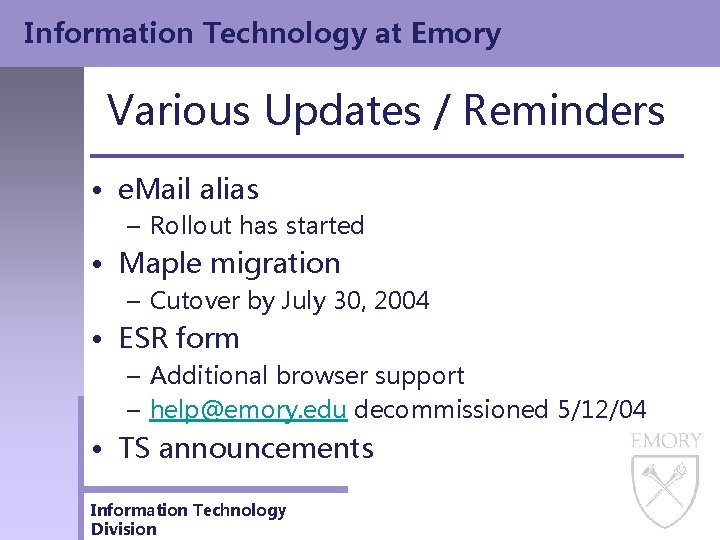 Information Technology at Emory

Various Updates / Reminders

• eMail alias
– Rollout has started
• Maple migration
– Cutover by July 30, 2004
• ESR form
– Additional browser support
– help@emory.edu decommissioned 5/12/04
• TS announcements

EMORY

Information Technology Division